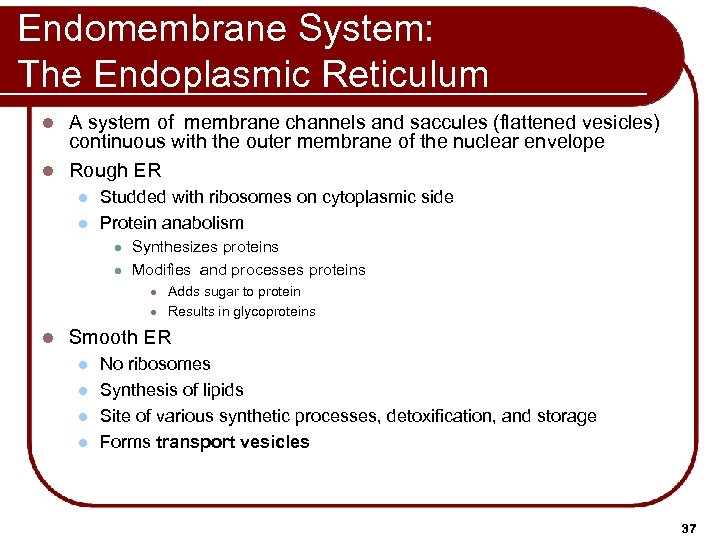 Endomembrane System:
The Endoplasmic Reticulum

- A system of membrane channels and saccules (flattened vesicles) continuous with the outer membrane of the nuclear envelope
- Rough ER
  - Studded with ribosomes on cytoplasmic side
  - Protein anabolism
    - Synthesizes proteins
    - Modifies and processes proteins
      - Adds sugar to protein
      - Results in glycoproteins
- Smooth ER
  - No ribosomes
  - Synthesis of lipids
  - Site of various synthetic processes, detoxification, and storage
  - Forms transport vesicles

37